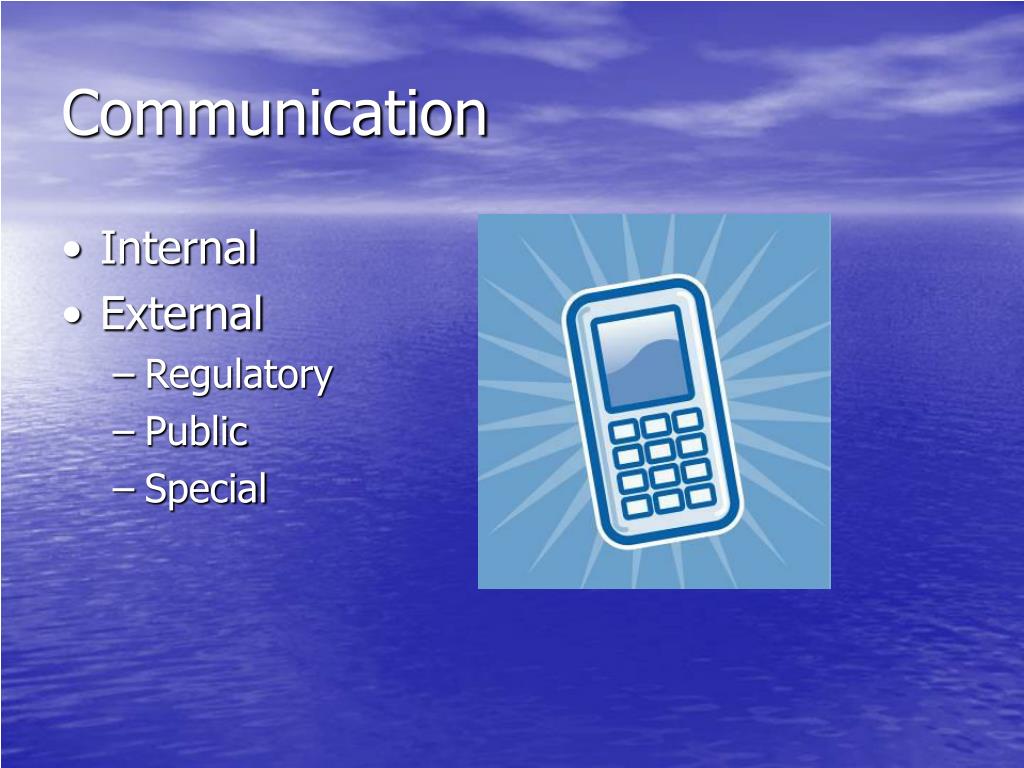 Communication

• Internal
• External
– Regulatory
– Public
– Special